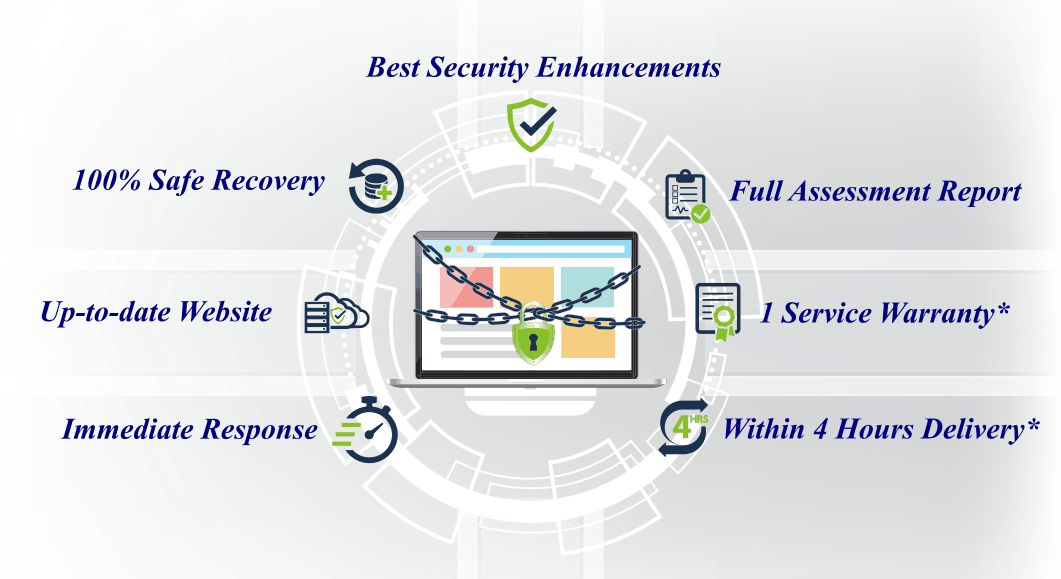 Best Security Enhancements

100% Safe Recovery

Full Assessment Report

Up-to-date Website

1 Service Warranty*

Immediate Response

4 HRS

Within 4 Hours Delivery*